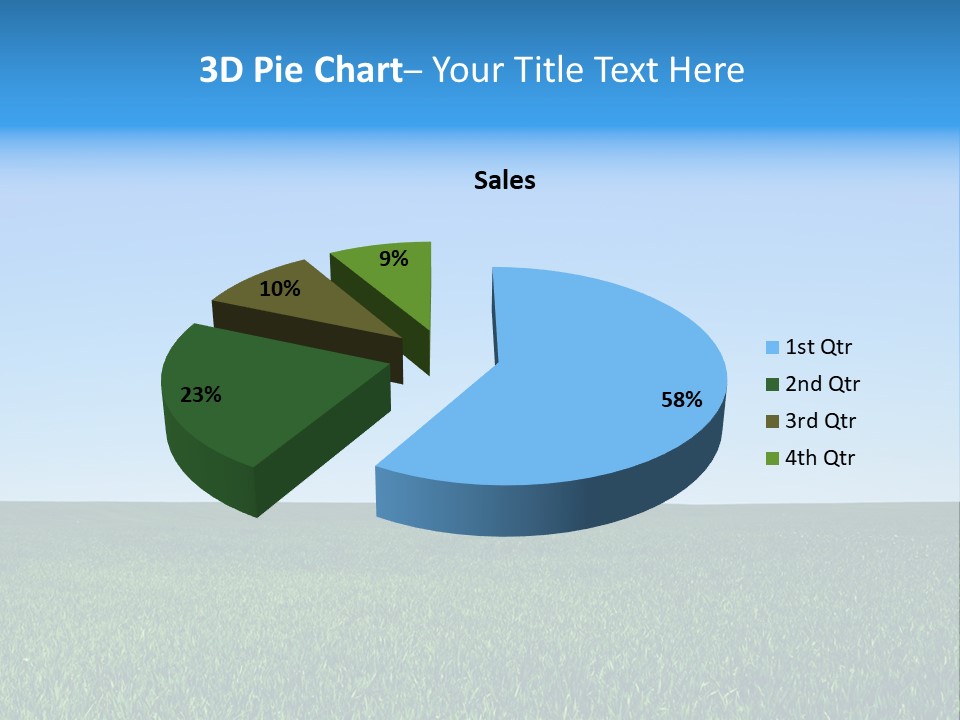 3D Pie Chart– Your Title Text Here

Sales

9%

10%

23%

58%

1st Qtr
2nd Qtr
3rd Qtr
4th Qtr